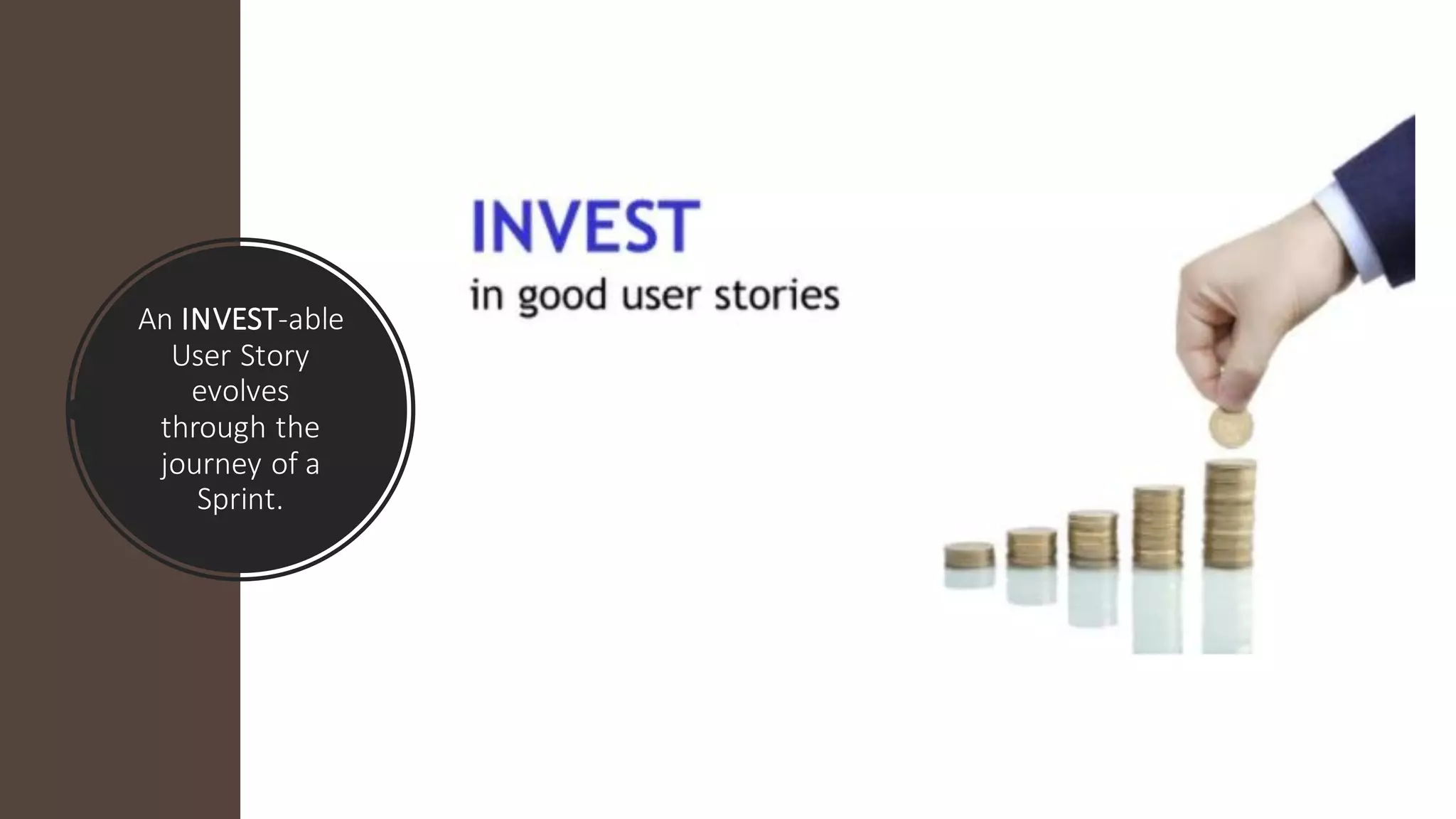 An INVEST-able User Story evolves through the journey of a Sprint.

INVEST
in good user stories